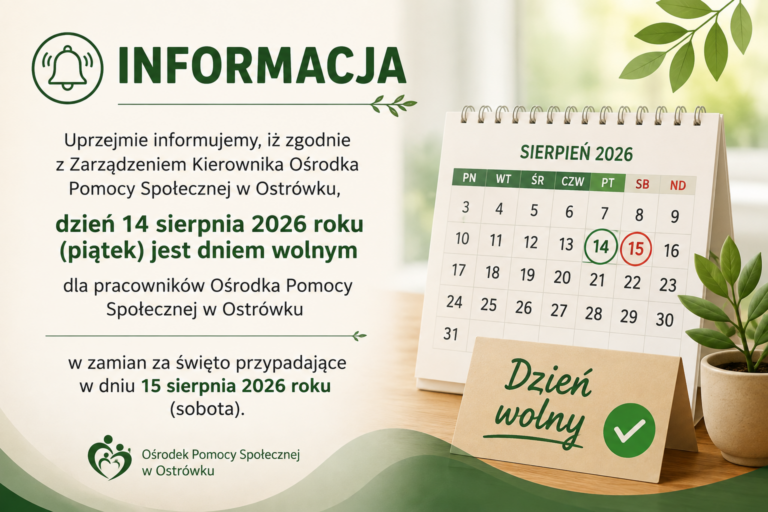 INFORMACJA

Uprzejmie informujemy, iż zgodnie z Zarządzeniem Kierownika Ośrodka Pomocy Społecznej w Ostrówku,

dzień 14 sierpnia 2026 roku (piątek) jest dniem wolnym

dla pracowników Ośrodka Pomocy Społecznej w Ostrówku

w zamian za święto przypadające w dniu 15 sierpnia 2026 roku (sobota).

Ośrodek Pomocy Społecznej w Ostrówku

SIERPIEŃ 2026

| PN | WT | ŚR | CZW | PT | SB | ND |
|---|---|---|---|---|---|---|
| 3 | 4 | 5 | 6 | 7 | 8 | 9 |
| 10 | 11 | 12 | 13 | 14 | 15 | 16 |
| 17 | 18 | 19 | 20 | 21 | 22 | 23 |
| 24 | 25 | 26 | 27 | 28 | 29 | 30 |
| 31 | | | | | | |

Dzień wolny